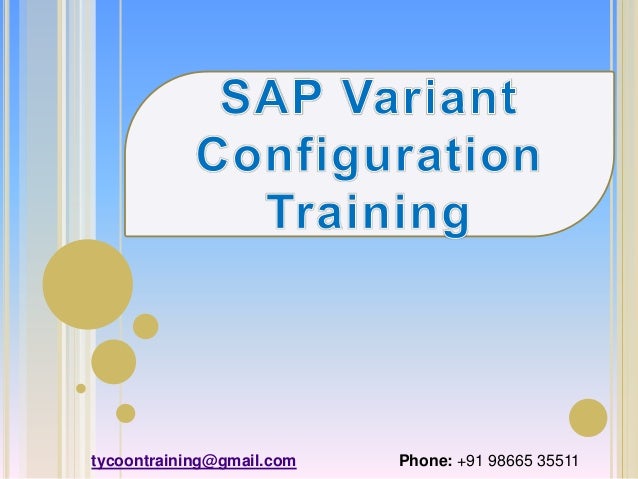 SAP Variant Configuration Training

tycoontraining@gmail.com

Phone: +91 98665 35511